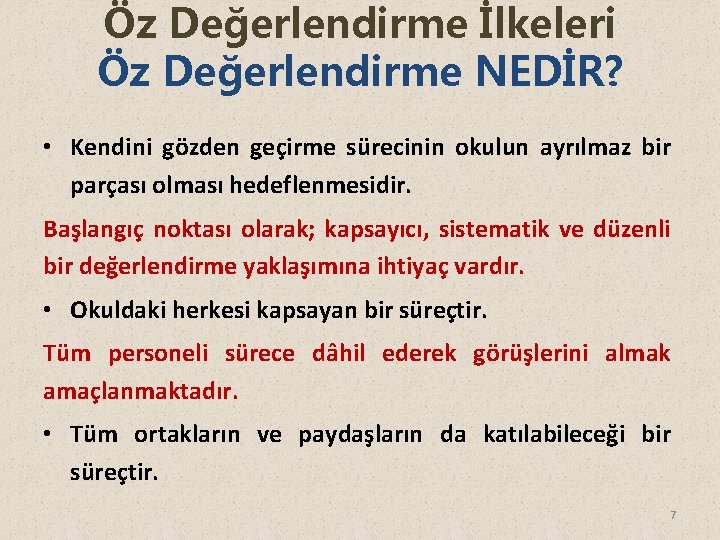 Öz Değerlendirme İlkeleri
Öz Değerlendirme NEDİR?

• Kendini gözden geçirme sürecinin okulun ayrılmaz bir parçası olması hedeflenmesidir.

Başlangıç noktası olarak; kapsayıcı, sistematik ve düzenli bir değerlendirme yaklaşımına ihtiyaç vardır.

• Okuldaki herkesi kapsayan bir süreçtir.

Tüm personeli sürece dâhil ederek görüşlerini almak amaçlanmaktadır.

• Tüm ortakların ve paydaşların da katılabileceği bir süreçtir.

7